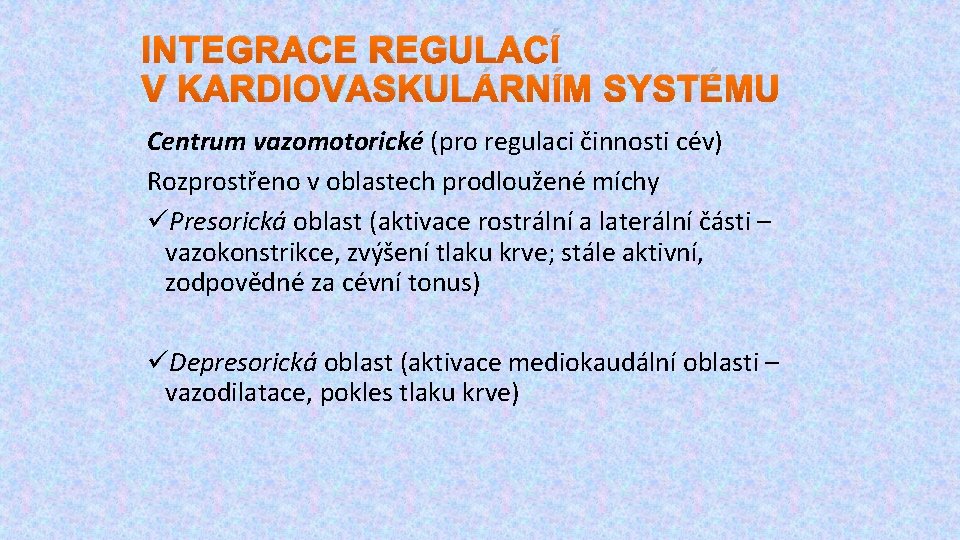 INTEGRACE REGULACÍ V KARDIOVASKULÁRNÍM SYSTÉMU

Centrum vazomotorické (pro regulaci činnosti cév)
Rozprostřeno v oblastech prodloužené míchy
✓Presorická oblast (aktivace rostrální a laterální části – vazokonstrikce, zvýšení tlaku krve; stále aktivní, zodpovědné za cévní tonus)

✓Depresorická oblast (aktivace mediokaudální oblasti – vazodilatace, pokles tlaku krve)